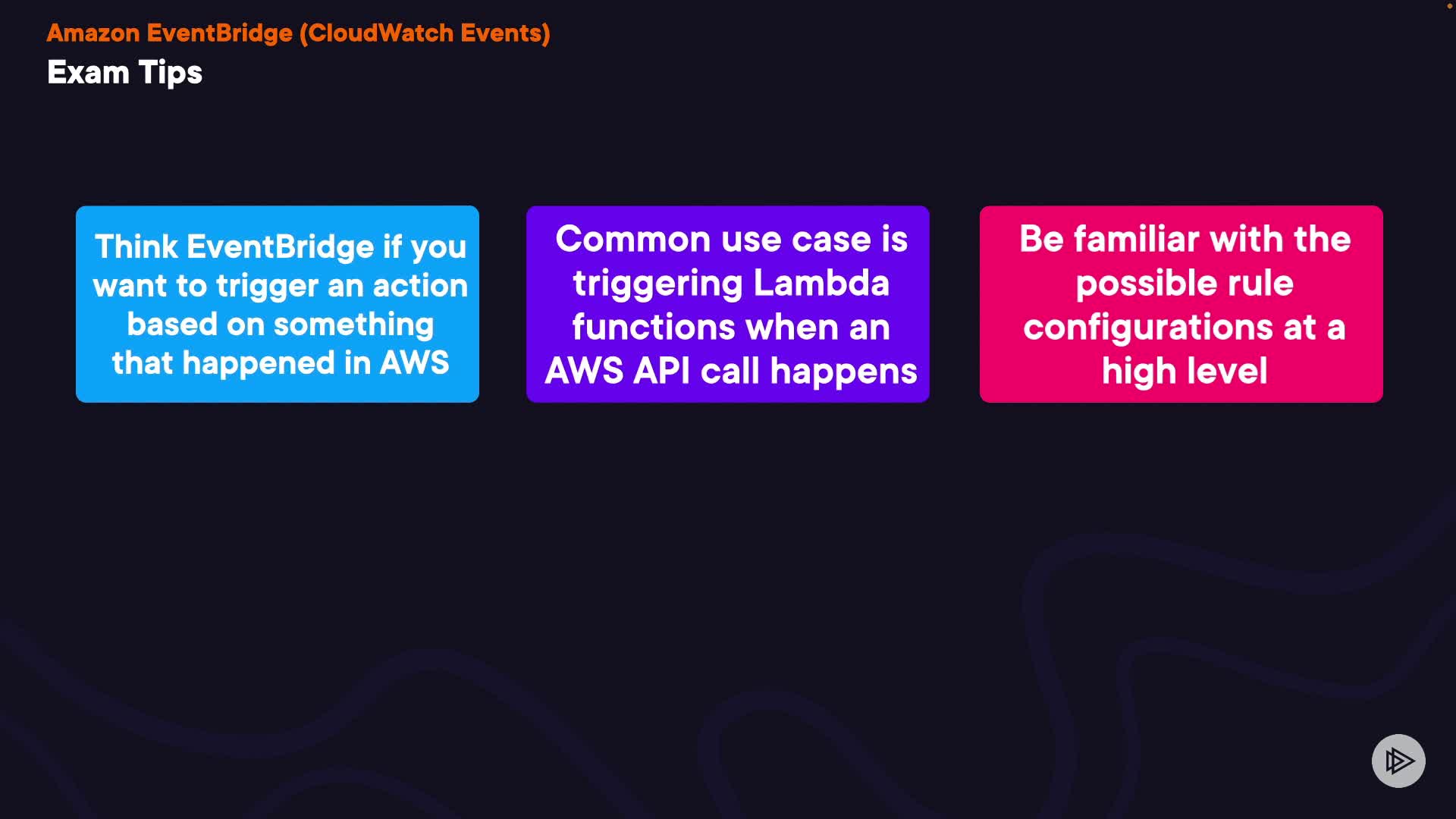 Amazon EventBridge (CloudWatch Events)
Exam Tips

Think EventBridge if you want to trigger an action based on something that happened in AWS

Common use case is triggering Lambda functions when an AWS API call happens

Be familiar with the possible rule configurations at a high level